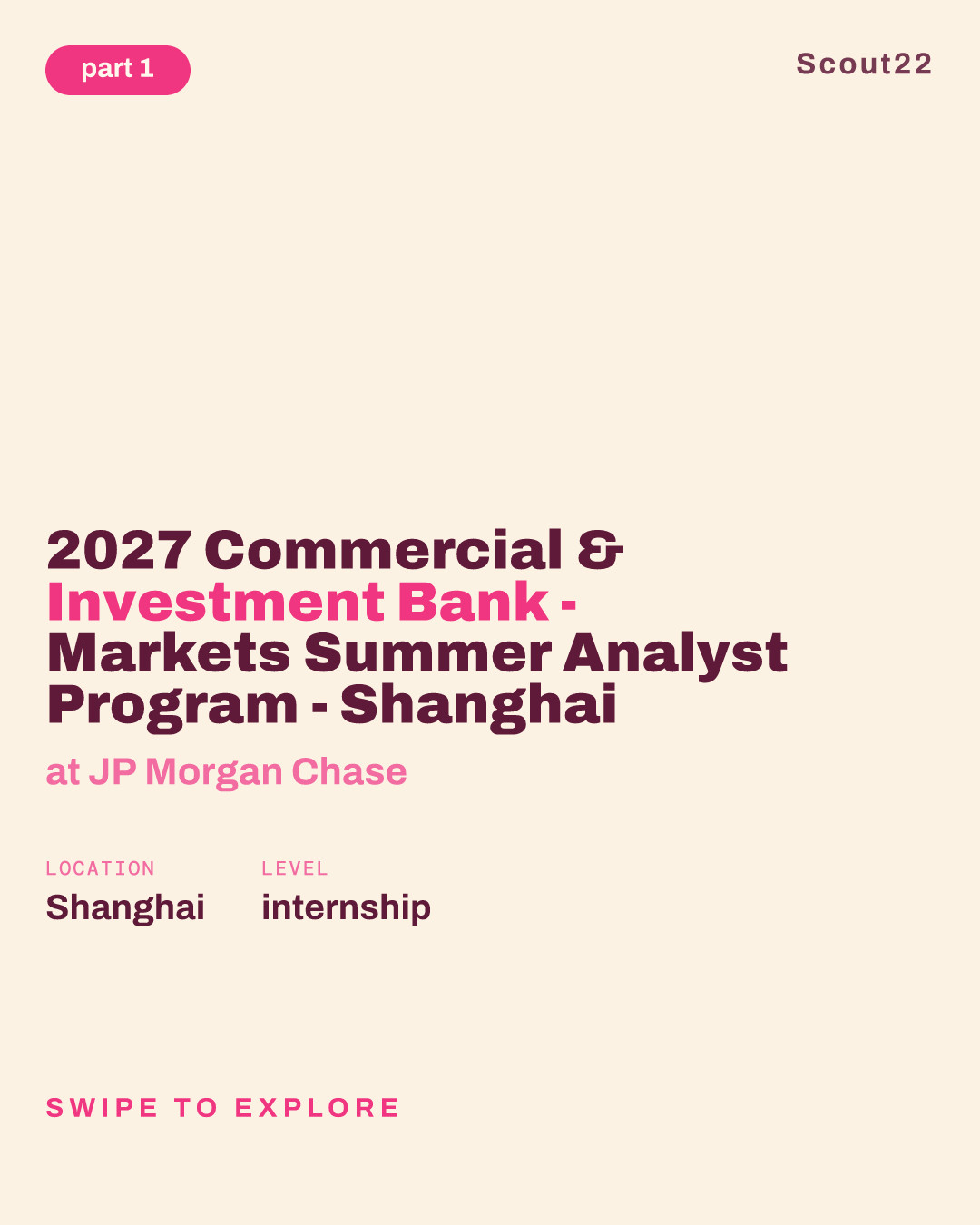 part 1

Scout22

2027 Commercial & Investment Bank - Markets Summer Analyst Program - Shanghai

at JP Morgan Chase

LOCATION
Shanghai

LEVEL
internship

SWIPE TO EXPLORE